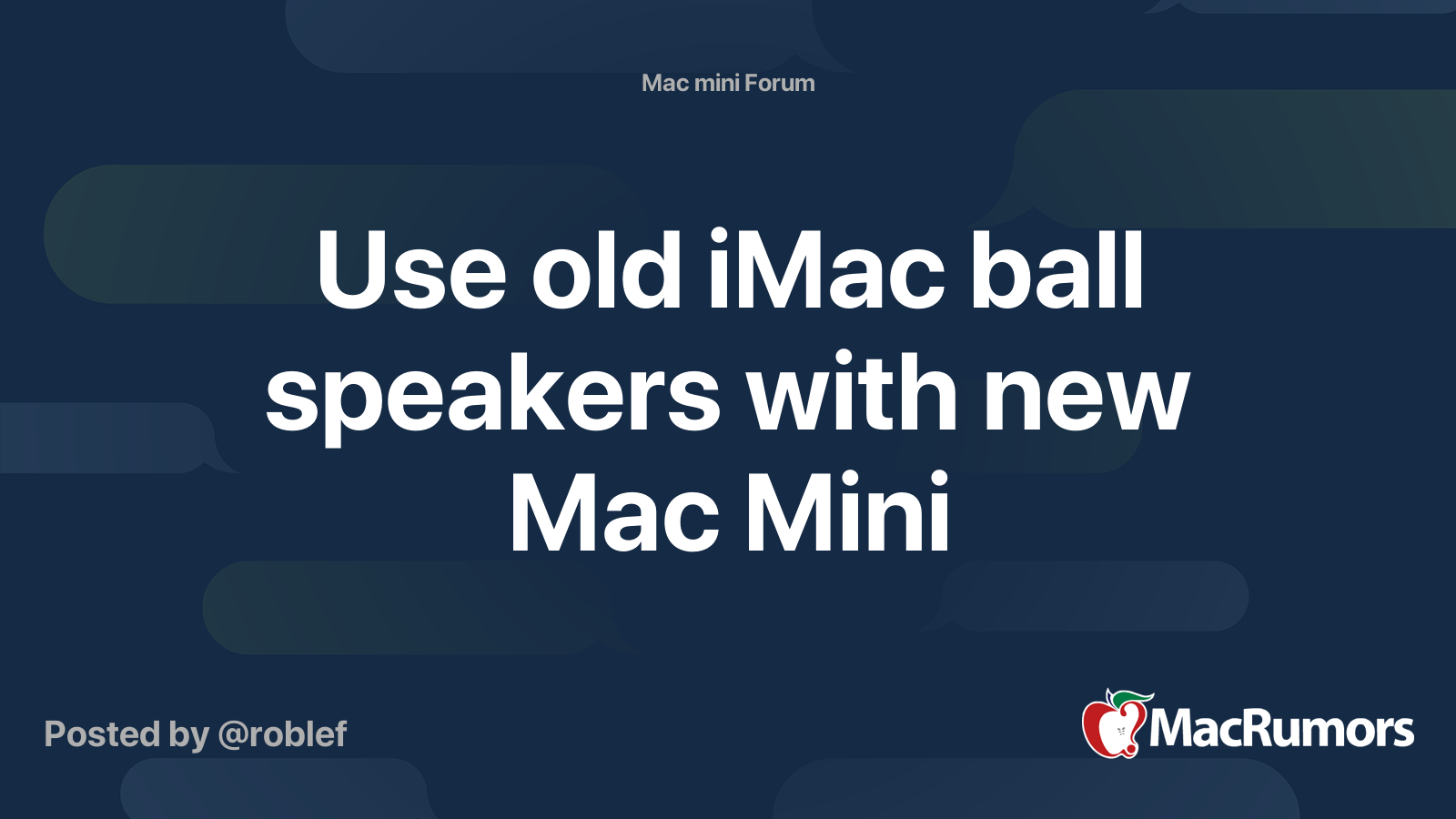 Mac mini Forum

Use old iMac ball speakers with new Mac Mini

Posted by @roblef

MacRumors